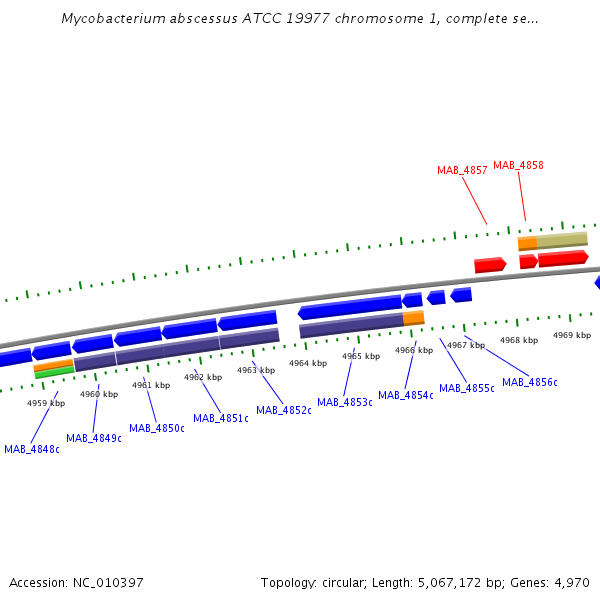 Mycobacterium abscessus ATCC 19977 chromosome 1, complete se...

MAB_4857 MAB_4858

4959 kbp 4960 kbp 4961 kbp 4962 kbp 4963 kbp 4964 kbp 4965 kbp 4966 kbp 4967 kbp 4968 kbp 4969 kbp

MAB_4848c MAB_4849c MAB_4850c MAB_4851c MAB_4852c MAB_4853c MAB_4854c MAB_4855c MAB_4856c

Accession: NC_010397

Topology: circular; Length: 5,067,172 bp; Genes: 4,970